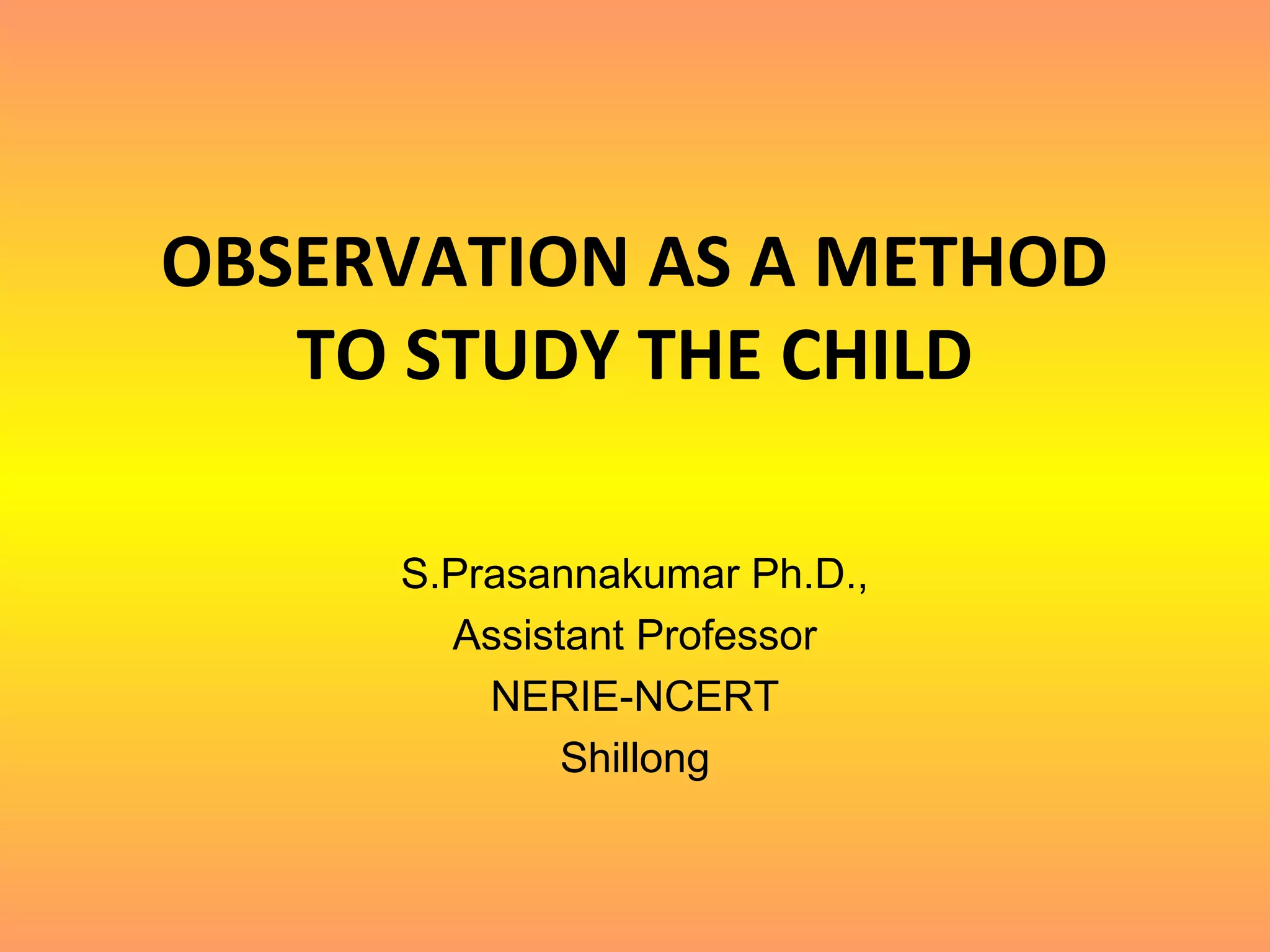 OBSERVATION AS A METHOD TO STUDY THE CHILD

S.Prasannakumar Ph.D.,
Assistant Professor
NERIE-NCERT
Shillong